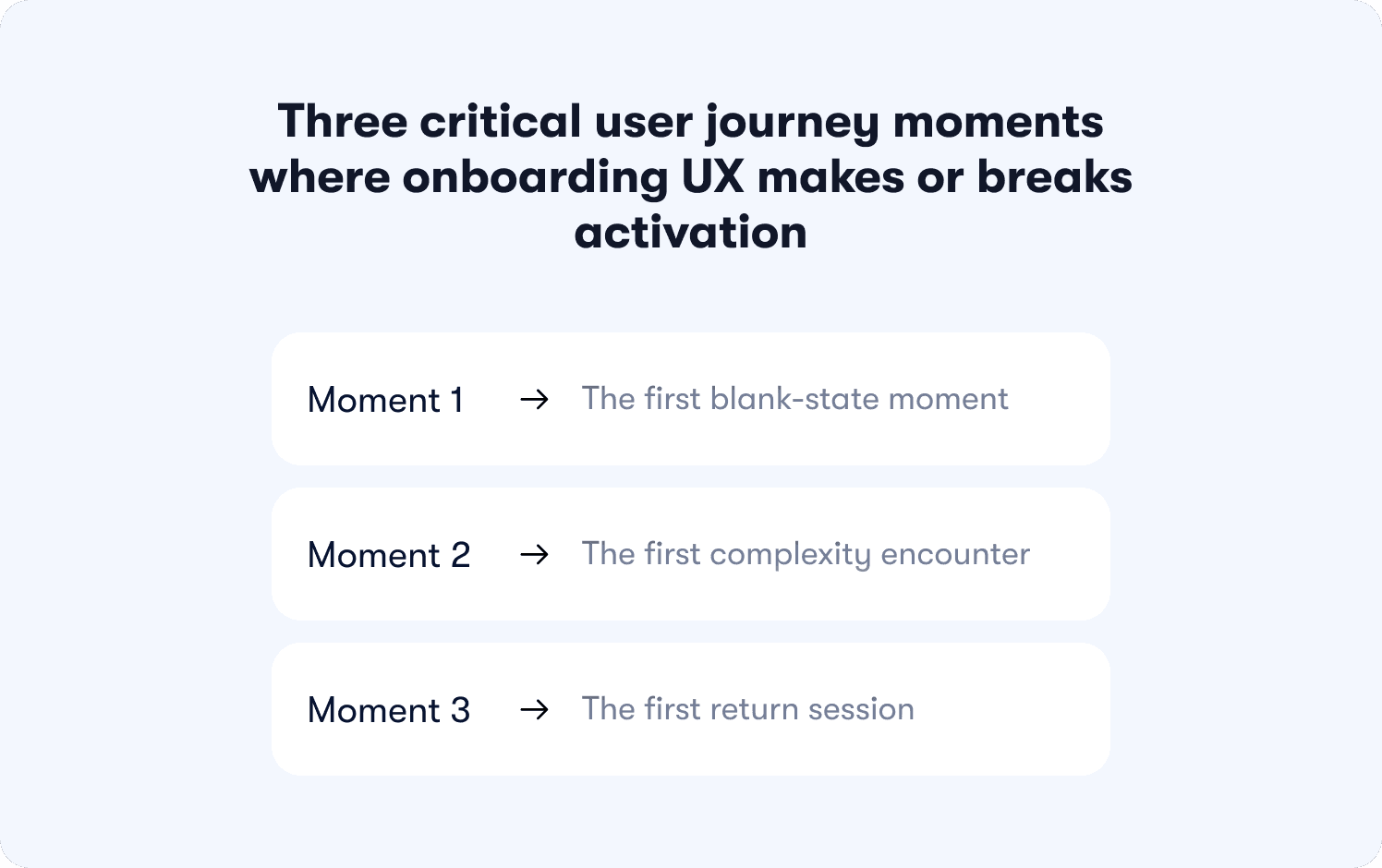 Three critical user journey moments where onboarding UX makes or breaks activation

Moment 1 → The first blank-state moment

Moment 2 → The first complexity encounter

Moment 3 → The first return session